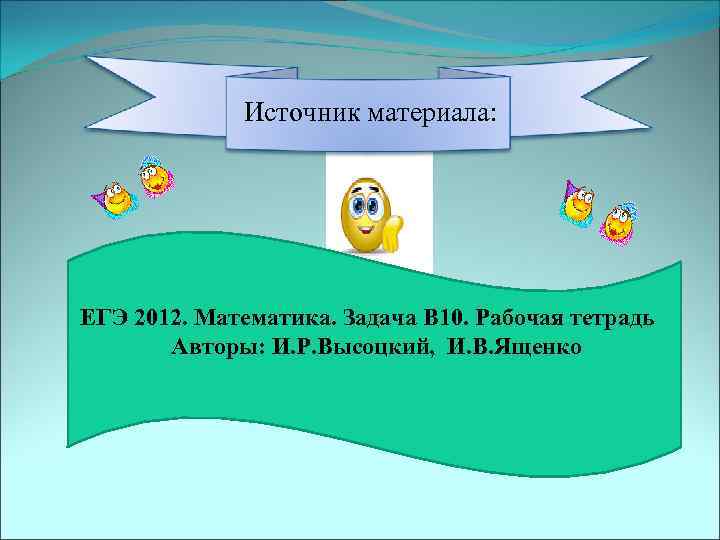 Источник материала:

ЕГЭ 2012. Математика. Задача В10. Рабочая тетрадь
Авторы: И.Р.Высоцкий, И.В.Ященко